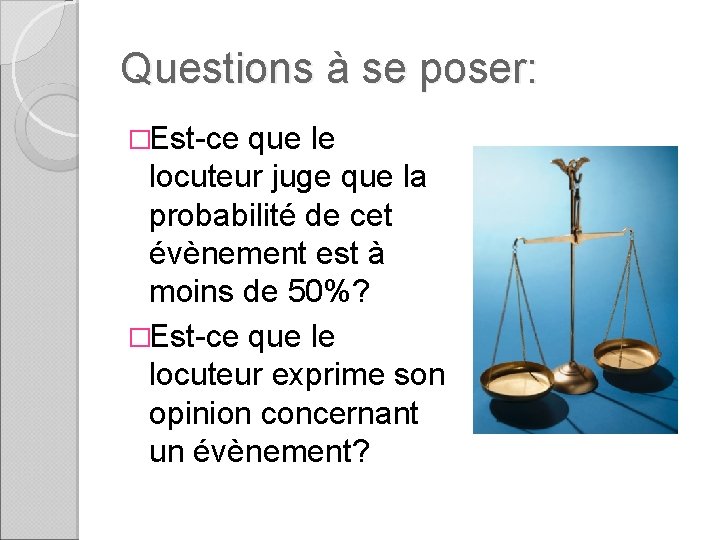 Questions à se poser:

□Est-ce que le locuteur juge que la probabilité de cet évènement est à moins de 50%?

□Est-ce que le locuteur exprime son opinion concernant un évènement?